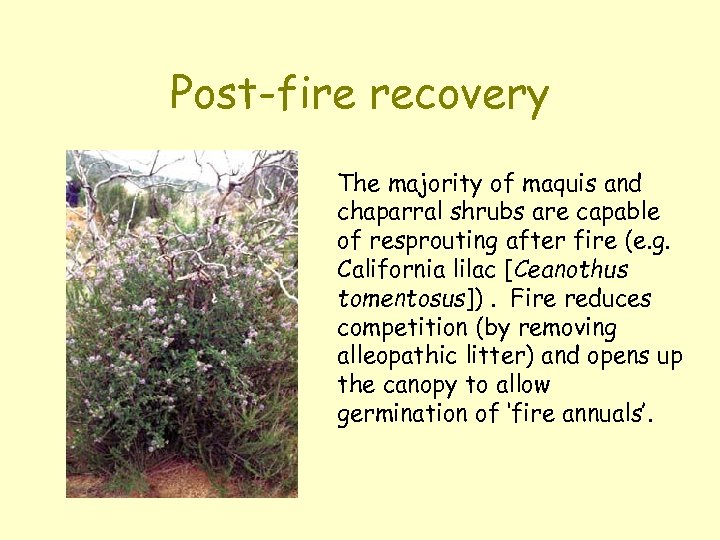 Post-fire recovery

The majority of maquis and chaparral shrubs are capable of resprouting after fire (e.g. California lilac [Ceanothus tomentosus]) . Fire reduces competition (by removing alleopathic litter) and opens up the canopy to allow germination of 'fire annuals'.